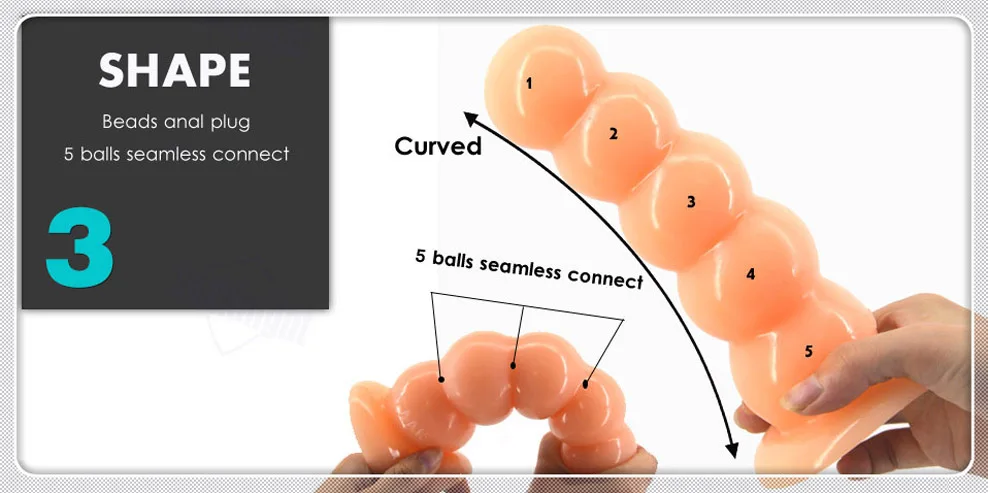 SHAPE

Beads anal plug
5 balls seamless connect

3

Curved

5 balls seamless connect

1
2
3
4
5